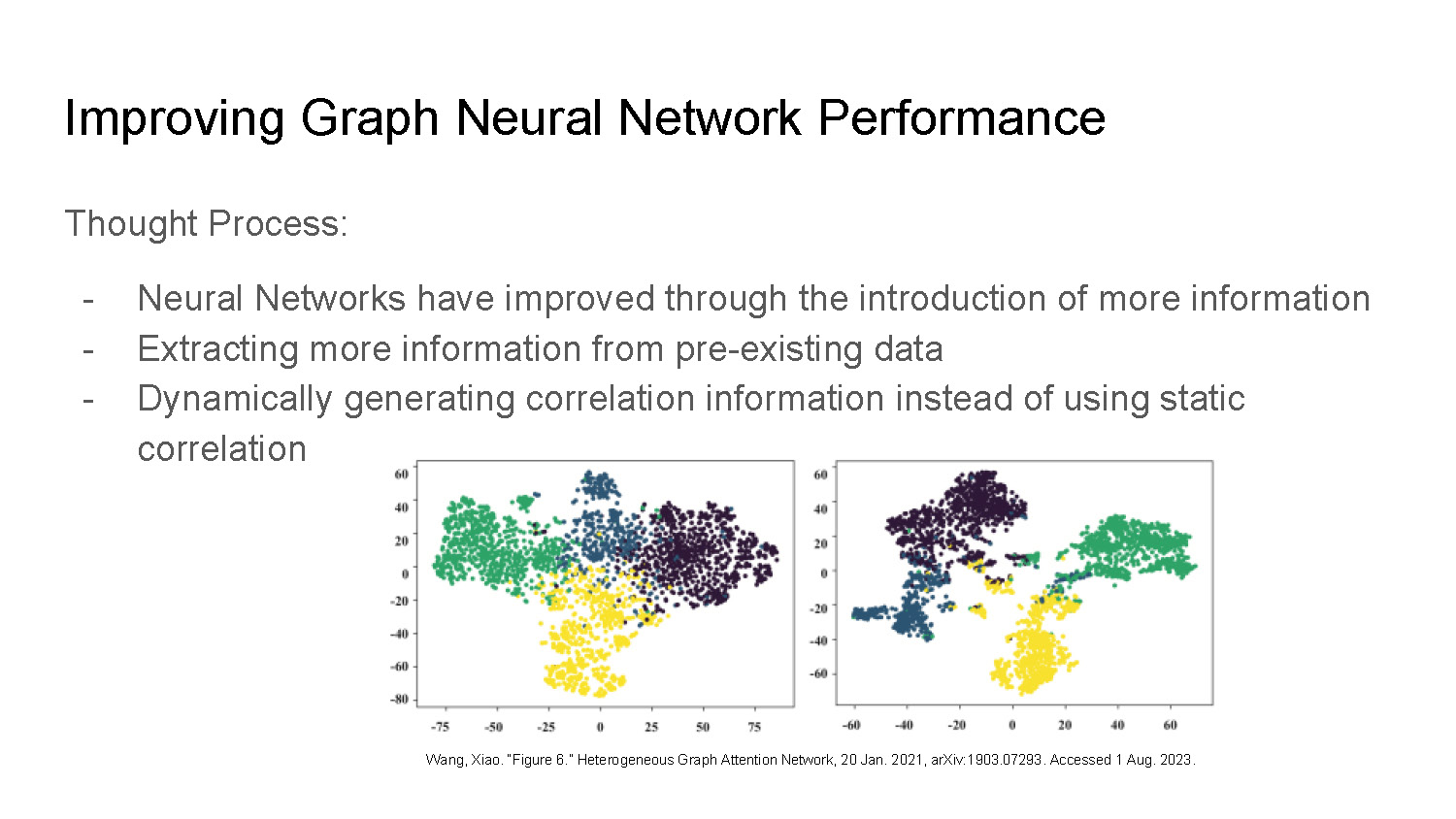 Improving Graph Neural Network Performance

Thought Process:

- Neural Networks have improved through the introduction of more information
- Extracting more information from pre-existing data
- Dynamically generating correlation information instead of using static correlation

60
40
20
0
-20
-40
-60
-80
-75 -50 -25 0 25 50 75

60
40
20
0
-20
-40
-60
-60 -40 -20 0 20 40 60

Wang, Xiao. "Figure 6." Heterogeneous Graph Attention Network, 20 Jan. 2021, arXiv:1903.07293. Accessed 1 Aug. 2023.